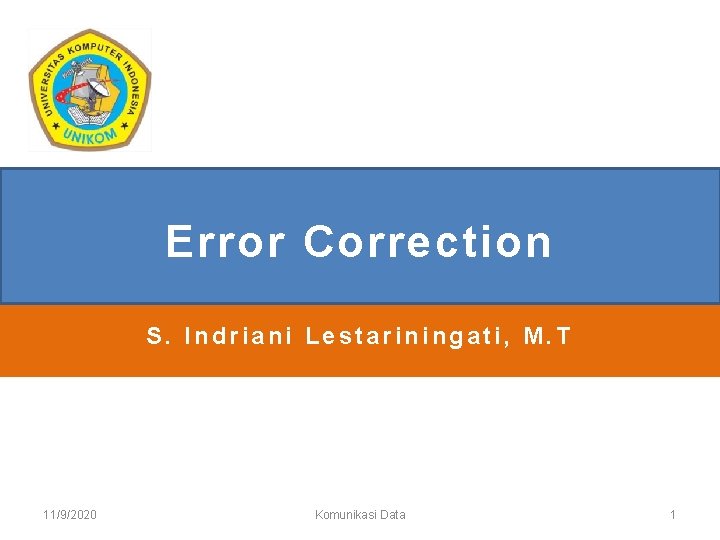 UNIVERSITAS KOMPUTER INDONESIA
UNIKOM

Error Correction

S. Indriani Lestariningati, M.T

11/9/2020

Komunikasi Data

1